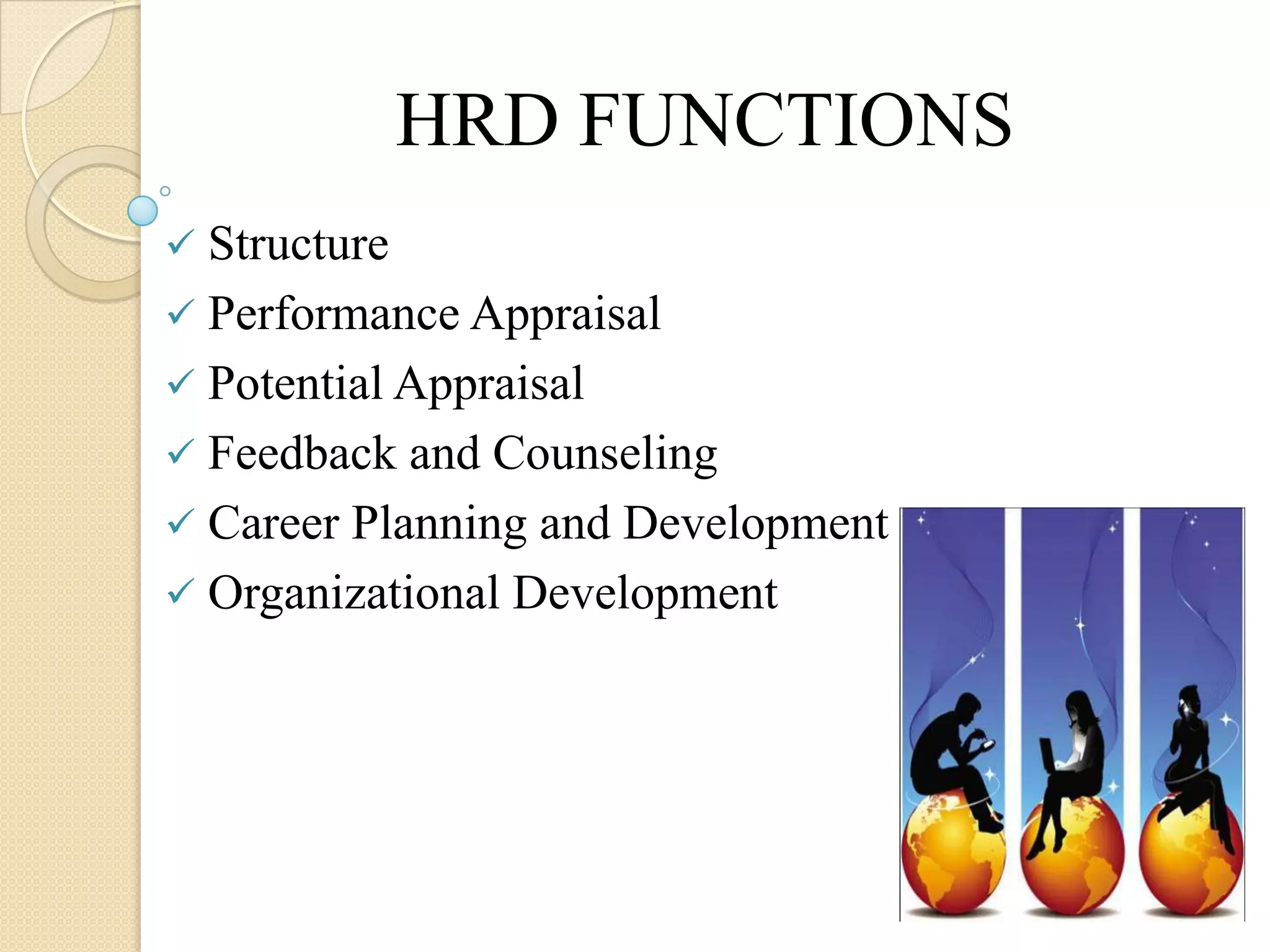 HRD FUNCTIONS

✓ Structure
✓ Performance Appraisal
✓ Potential Appraisal
✓ Feedback and Counseling
✓ Career Planning and Development
✓ Organizational Development